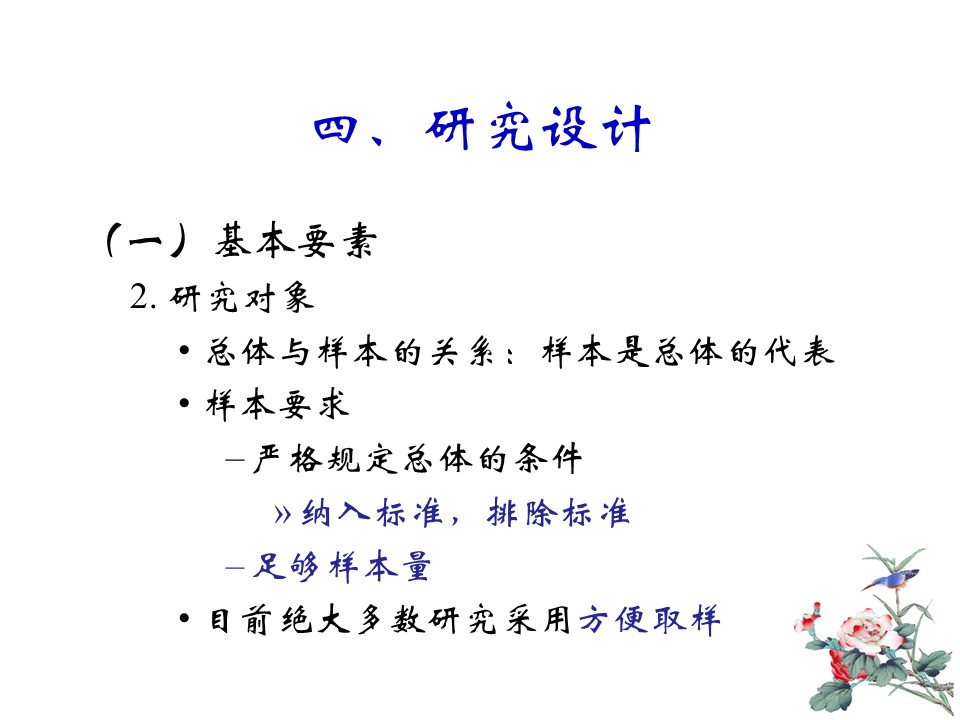 四、研究设计

（一）基本要素

2. 研究对象

• 总体与样本的关系：样本是总体的代表

• 样本要求

– 严格规定总体的条件

» 纳入标准，排除标准

– 足够样本量

• 目前绝大多数研究采用方便取样